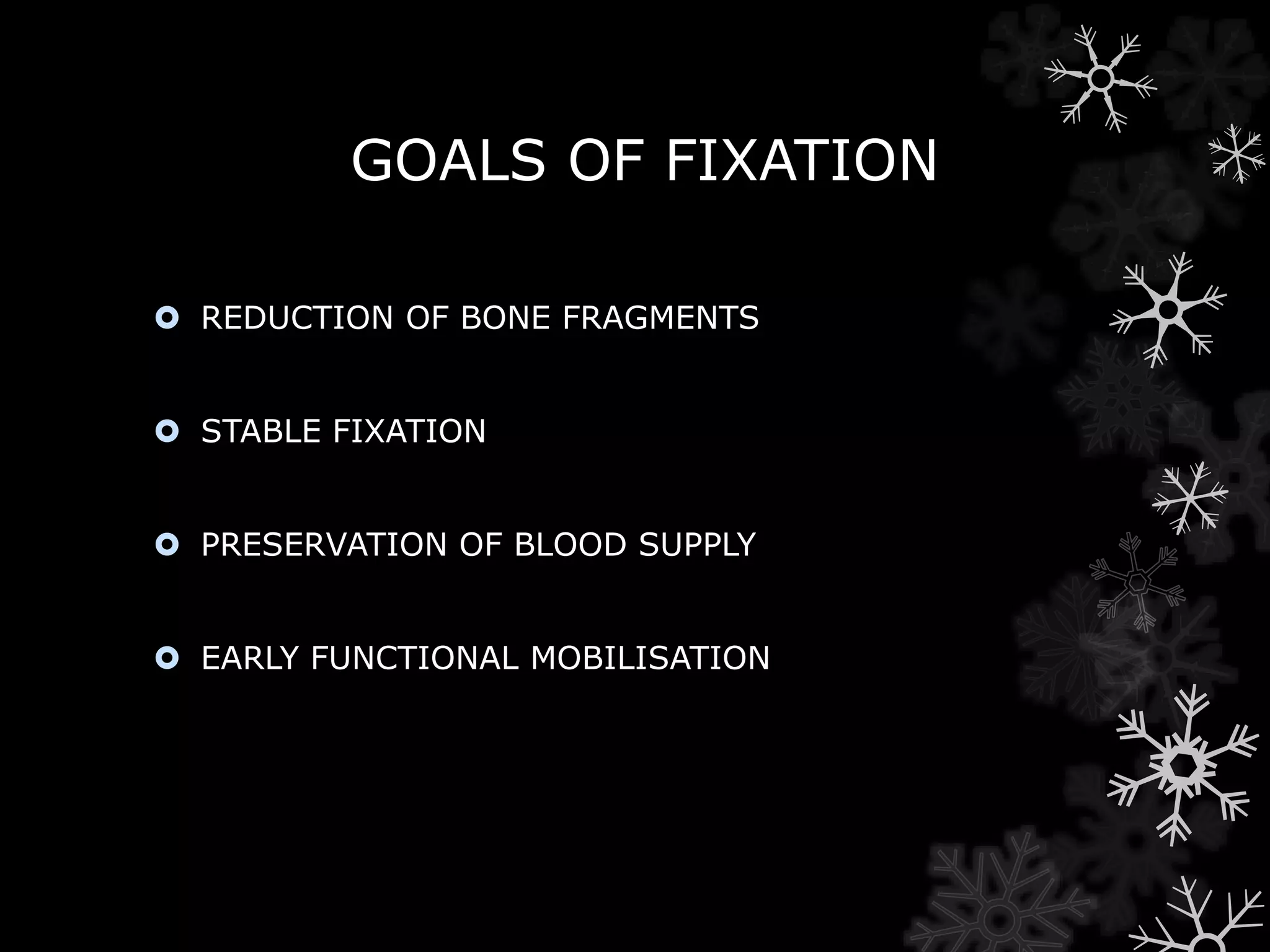 GOALS OF FIXATION

REDUCTION OF BONE FRAGMENTS

STABLE FIXATION

PRESERVATION OF BLOOD SUPPLY

EARLY FUNCTIONAL MOBILISATION